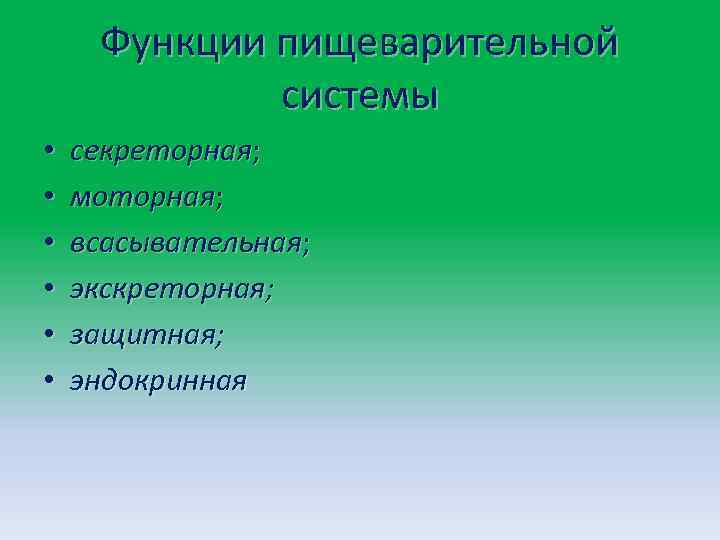 Функции пищеварительной системы

• секреторная;
• моторная;
• всасывательная;
• экскреторная;
• защитная;
• эндокринная